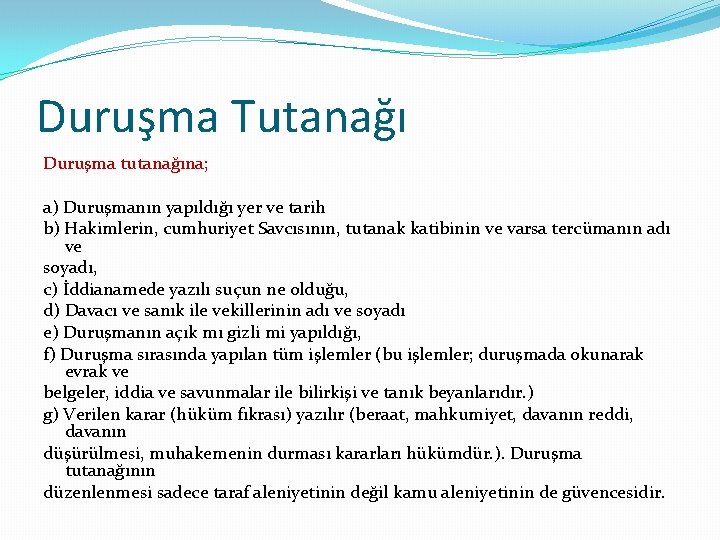 Duruşma Tutanağı

Duruşma tutanağına;

a) Duruşmanın yapıldığı yer ve tarih
b) Hakimlerin, cumhuriyet Savcısının, tutanak katibinin ve varsa tercümanın adı ve
soyadı,
c) İddianamede yazılı suçun ne olduğu,
d) Davacı ve sanık ile vekillerinin adı ve soyadı
e) Duruşmanın açık mı gizli mi yapıldığı,
f) Duruşma sırasında yapılan tüm işlemler (bu işlemler; duruşmada okunarak evrak ve
belgeler, iddia ve savunmalar ile bilirkişi ve tanık beyanlarıdır.)
g) Verilen karar (hüküm fıkrası) yazılır (beraat, mahkumiyet, davanın reddi, davanın
düşürülmesi, muhakemenin durması kararları hükümdür.). Duruşma tutanağının
düzenlenmesi sadece taraf aleniyetinin değil kamu aleniyetinin de güvencesidir.